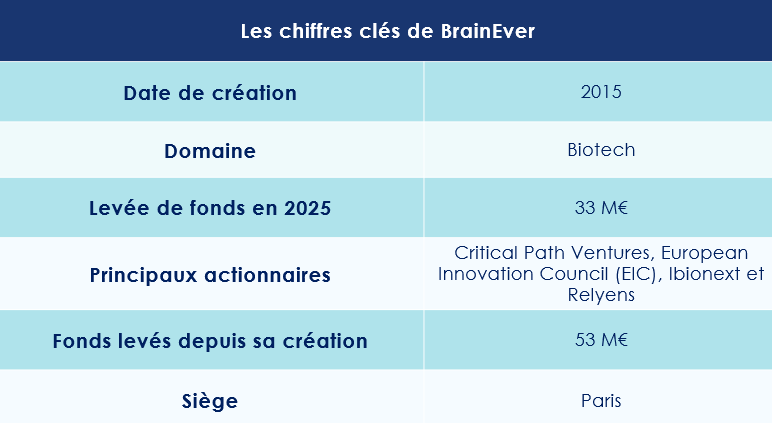 | Les chiffres clés de BrainEver | |
|---|---|
| Date de création | 2015 |
| Domaine | Biotech |
| Levée de fonds en 2025 | 33 M€ |
| Principaux actionnaires | Critical Path Ventures, European Innovation Council (EIC), Ibionext et Relyens |
| Fonds levés depuis sa création | 53 M€ |
| Siège | Paris |